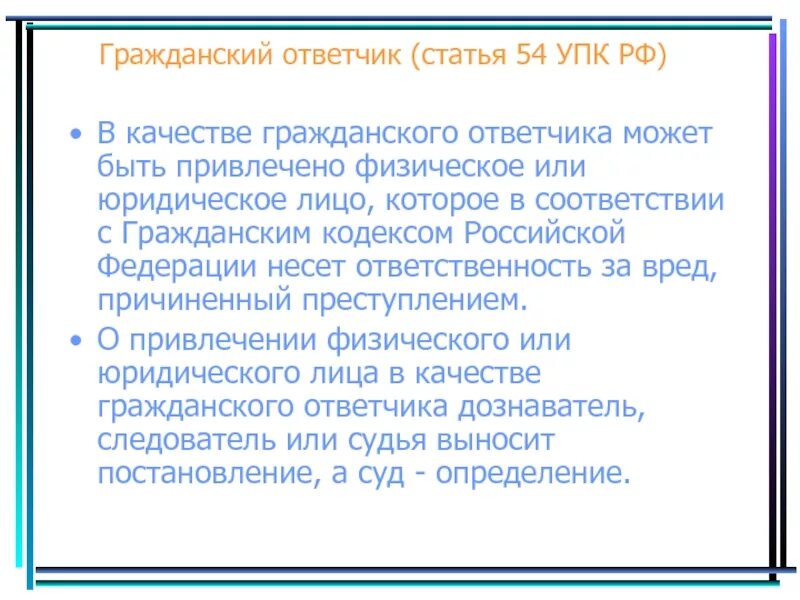 Гражданский ответчик (статья 54 УПК РФ)

• В качестве гражданского ответчика может быть привлечено физическое или юридическое лицо, которое в соответствии с Гражданским кодексом Российской Федерации несет ответственность за вред, причиненный преступлением.

• О привлечении физического или юридического лица в качестве гражданского ответчика дознаватель, следователь или судья выносит постановление, а суд - определение.